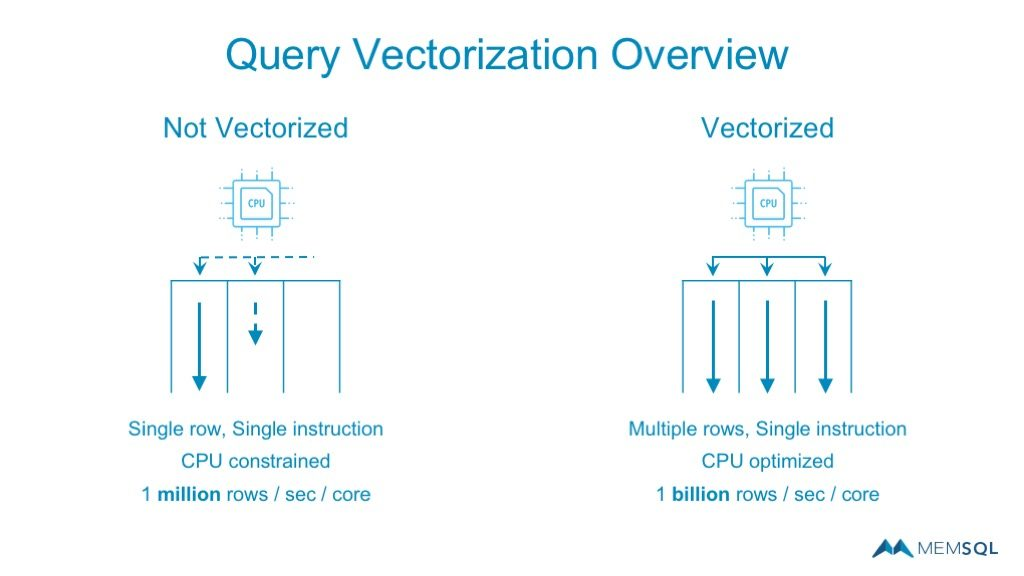 Query Vectorization Overview

Not Vectorized

CPU

Single row, Single instruction
CPU constrained
1 million rows / sec / core

Vectorized

CPU

Multiple rows, Single instruction
CPU optimized
1 billion rows / sec / core

MEMSQL